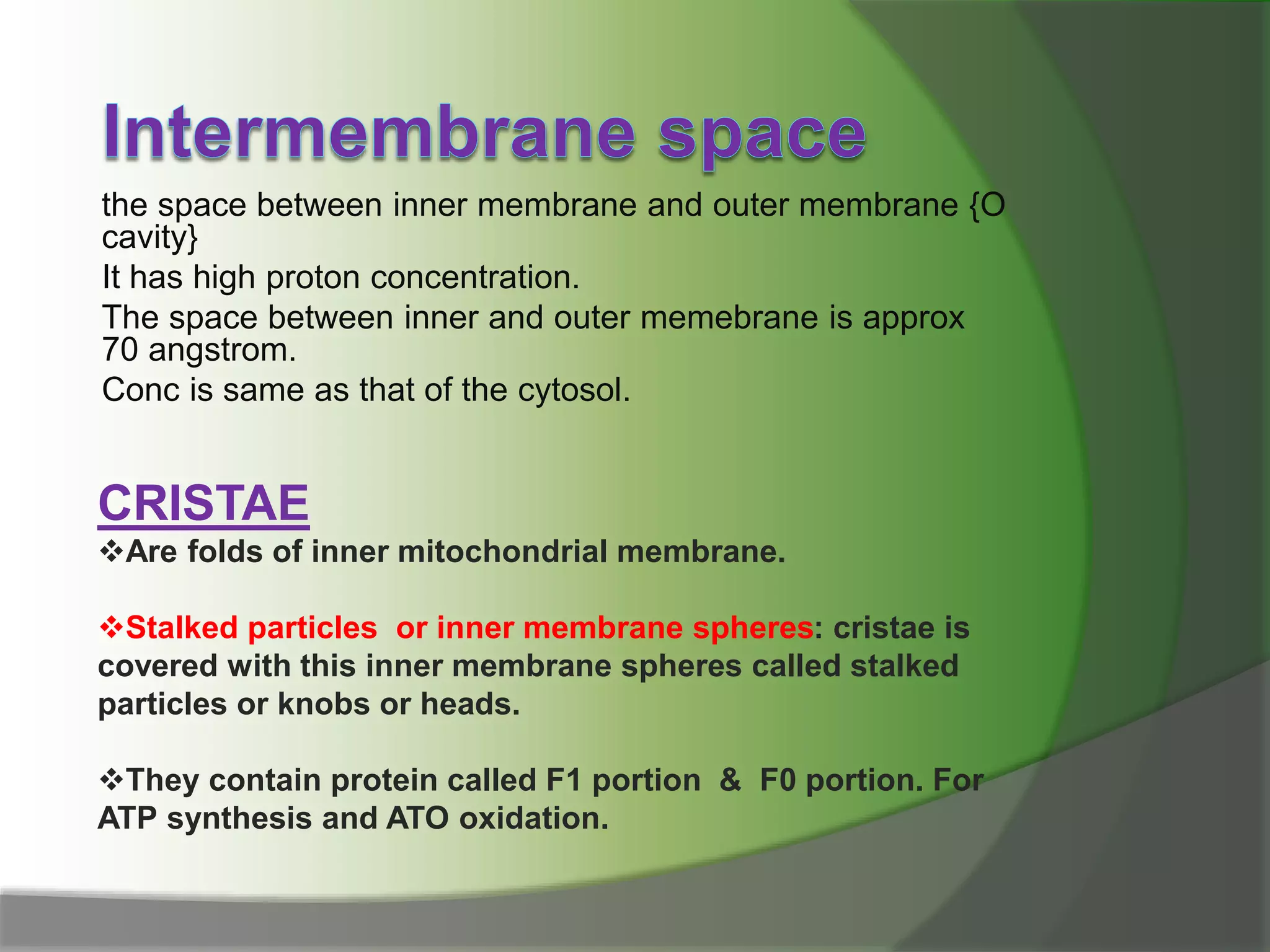 Intermembrane space

the space between inner membrane and outer membrane {O cavity}

It has high proton concentration.

The space between inner and outer memebrane is approx 70 angstrom.

Conc is same as that of the cytosol.

CRISTAE

❖Are folds of inner mitochondrial membrane.

❖Stalked particles  or inner membrane spheres: cristae is covered with this inner membrane spheres called stalked particles or knobs or heads.

❖They contain protein called F1 portion  &  F0 portion. For ATP synthesis and ATO oxidation.